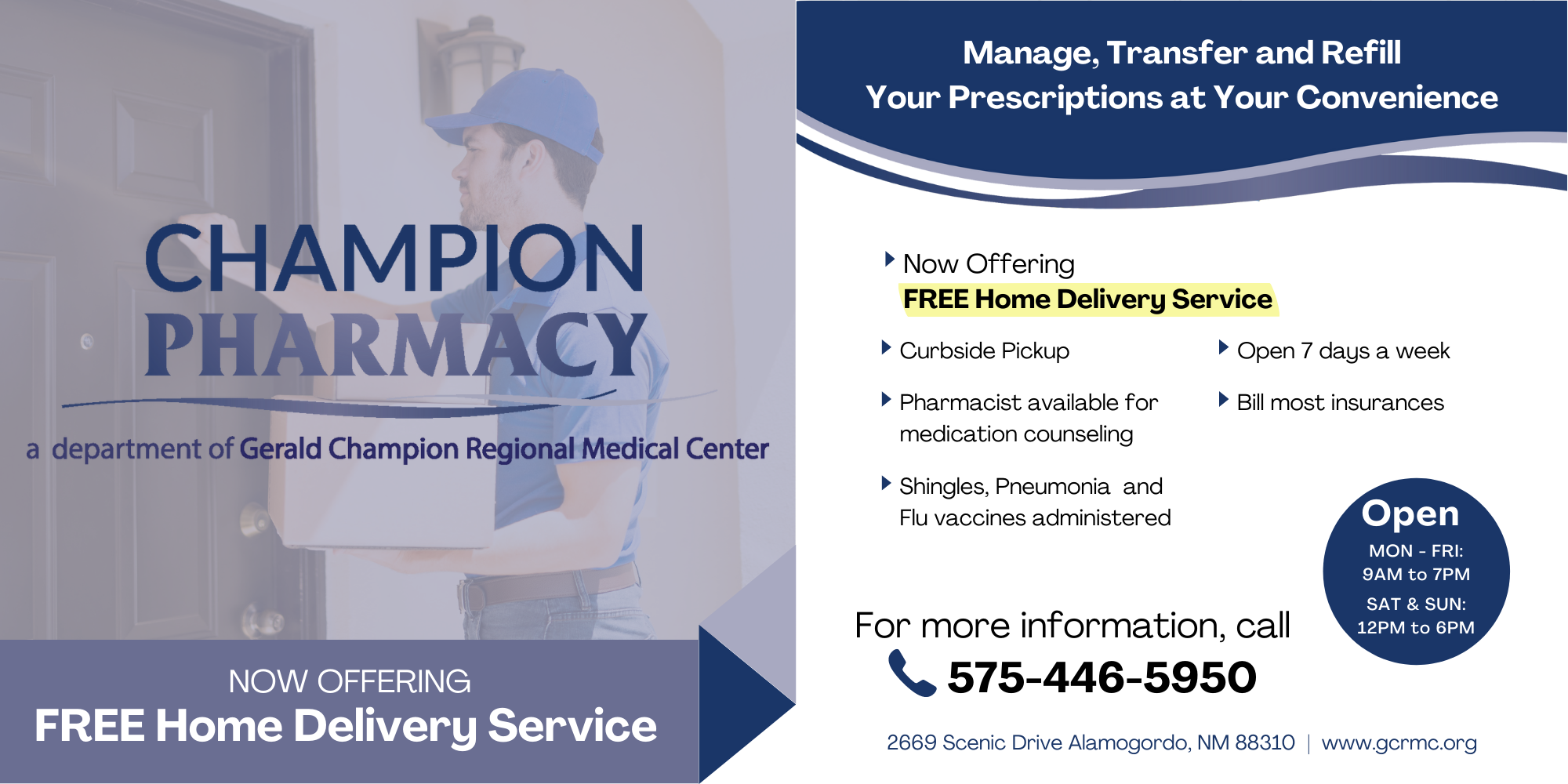 CHAMPION
PHARMACY

a department of Gerald Champion Regional Medical Center

NOW OFFERING
FREE Home Delivery Service

Manage, Transfer and Refill
Your Prescriptions at Your Convenience

Now Offering
FREE Home Delivery Service

Curbside Pickup

Pharmacist available for medication counseling

Shingles, Pneumonia and Flu vaccines administered

Open 7 days a week

Bill most insurances

Open
MON - FRI:
9AM to 7PM
SAT & SUN:
12PM to 6PM

For more information, call
575-446-5950

2669 Scenic Drive Alamogordo, NM 88310 | www.gcrmc.org